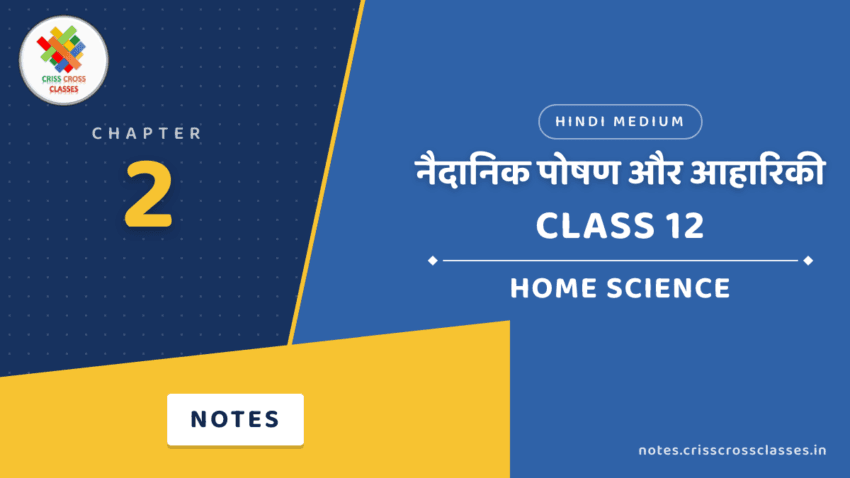 CRISS CROSS CLASSES

CHAPTER

2

HINDI MEDIUM

नैदानिक पोषण और आहारिकी

CLASS 12

HOME SCIENCE

NOTES

notes.crisscrossclasses.in